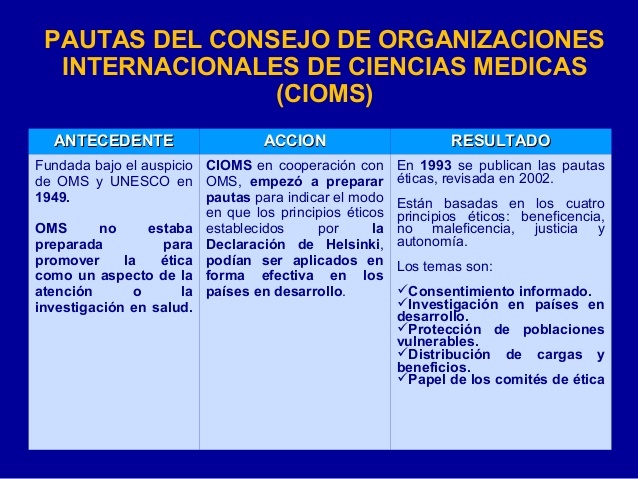 PAUTAS DEL CONSEJO DE ORGANIZACIONES INTERNACIONALES DE CIENCIAS MEDICAS (CIOMS)

| ANTECEDENTE | ACCION | RESULTADO |
|---|---|---|
| Fundada bajo el auspicio de OMS y UNESCO en 1949. OMS no estaba preparada para promover la ética como un aspecto de la atención o la investigación en salud. | CIOMS en cooperación con OMS, empezó a preparar pautas para indicar el modo en que los principios éticos establecidos por la Declaración de Helsinki, podían ser aplicados en forma efectiva en los países en desarrollo. | En 1993 se publican las pautas éticas, revisada en 2002. Están basadas en los cuatro principios éticos: beneficencia, no maleficencia, justicia y autonomía. Los temas son: ✓Consentimiento informado. ✓Investigación en países en desarrollo. ✓Protección de poblaciones vulnerables. ✓Distribución de cargas y beneficios. ✓Papel de los comités de ética |